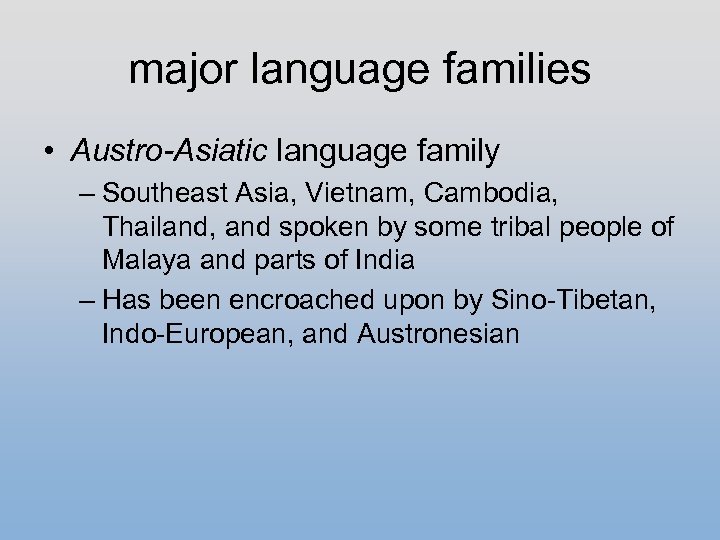 major language families

• Austro-Asiatic language family
– Southeast Asia, Vietnam, Cambodia, Thailand, and spoken by some tribal people of Malaya and parts of India
– Has been encroached upon by Sino-Tibetan, Indo-European, and Austronesian